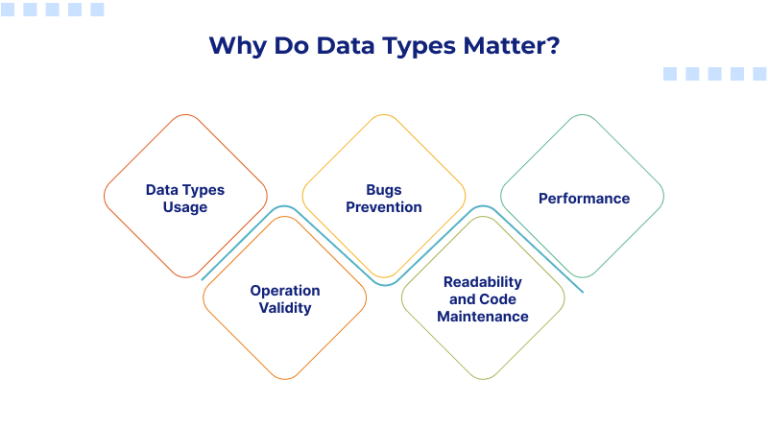 Why Do Data Types Matter?

Data Types Usage

Operation Validity

Bugs Prevention

Readability and Code Maintenance

Performance